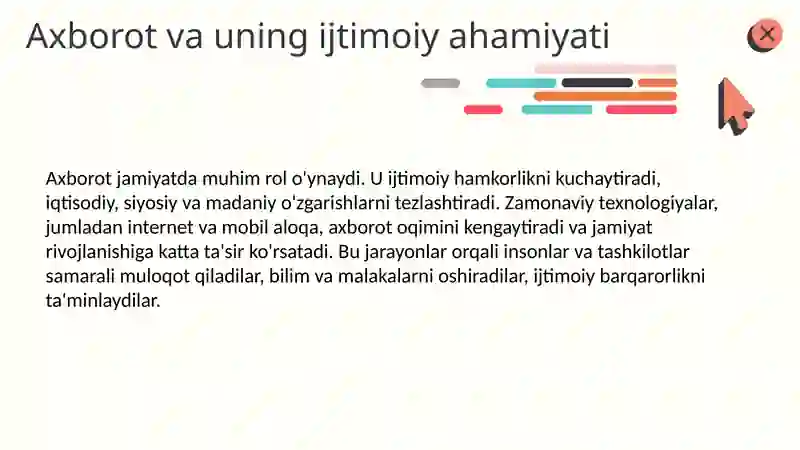 Axborot va uning ijtimoiy ahamiyati

Axborot jamiyatda muhim rol o'ynaydi. U ijtimoiy hamkorlikni kuchaytiradi, iqtisodiy, siyosiy va madaniy o'zgarishlarni tezlashtiradi. Zamonaviy texnologiyalar, jumladan internet va mobil aloqa, axborot oqimini kengaytiradi va jamiyat rivojlanishiga katta ta'sir ko'rsatadi. Bu jarayonlar orqali insonlar va tashkilotlar samarali muloqot qiladilar, bilim va malakalarni oshiradilar, ijtimoiy barqarorlikni ta'minlaydilar.